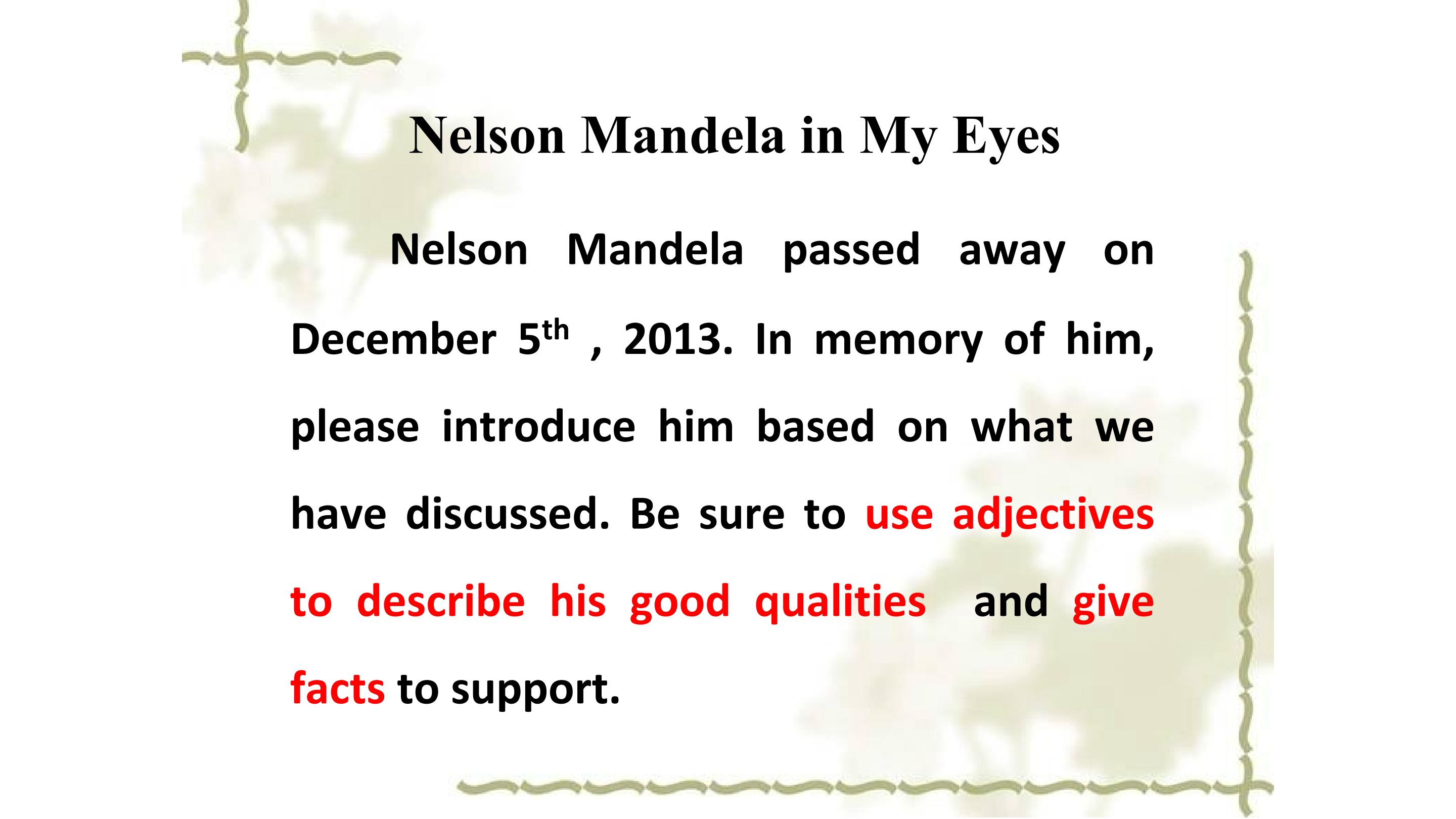 Nelson Mandela in My Eyes

Nelson Mandela passed away on December 5th , 2013. In memory of him, please introduce him based on what we have discussed. Be sure to use adjectives to describe his good qualities and give facts to support.